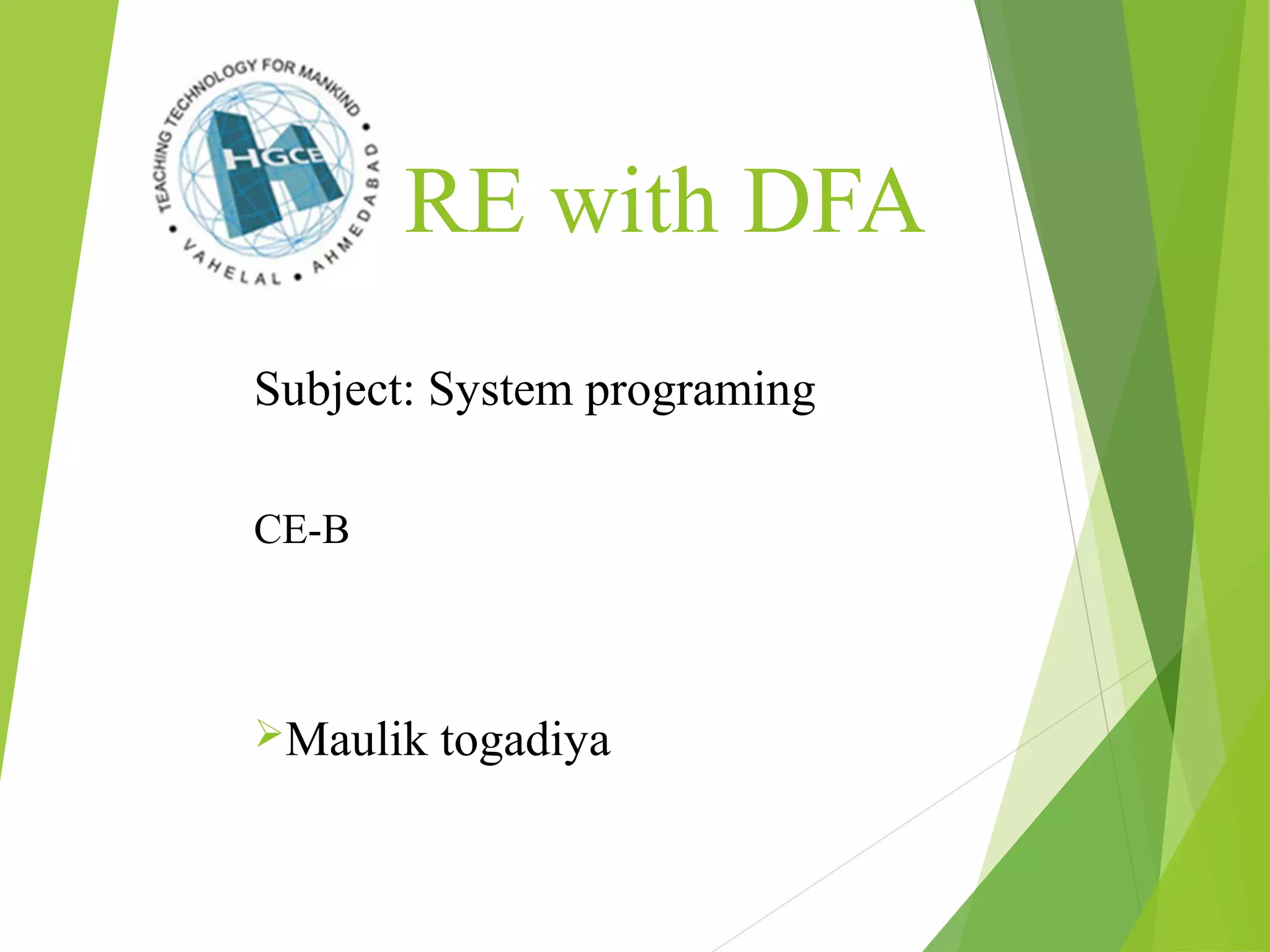 TEACHING TECHNOLOGY FOR MANKIND • AHMEDABAD • VAHELAL •

HGCE

RE with DFA

Subject: System programing

CE-B

➢Maulik togadiya